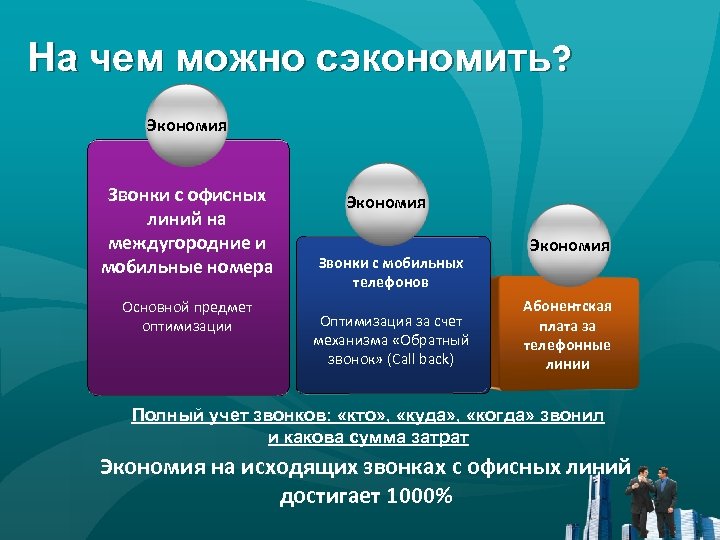 На чем можно сэкономить?

Экономия

Звонки с офисных линий на междугородние и мобильные номера

Основной предмет оптимизации

Экономия

Звонки с мобильных телефонов

Оптимизация за счет механизма «Обратный звонок» (Call back)

Экономия

Абонентская плата за телефонные линии

Полный учет звонков: «кто», «куда», «когда» звонил и какова сумма затрат

Экономия на исходящих звонках с офисных линий достигает 1000%